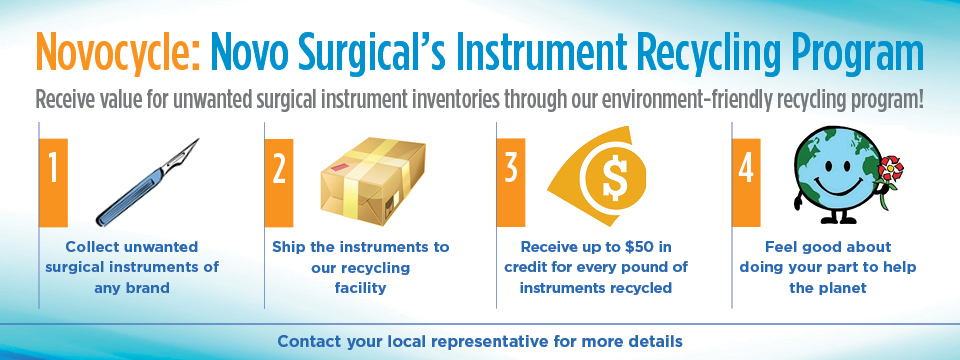 Novocycle: Novo Surgical's Instrument Recycling Program

Receive value for unwanted surgical instrument inventories through our environment-friendly recycling program!

1

Collect unwanted surgical instruments of any brand

2

Ship the instruments to our recycling facility

3

$

Receive up to $50 in credit for every pound of instruments recycled

4

Feel good about doing your part to help the planet

Contact your local representative for more details